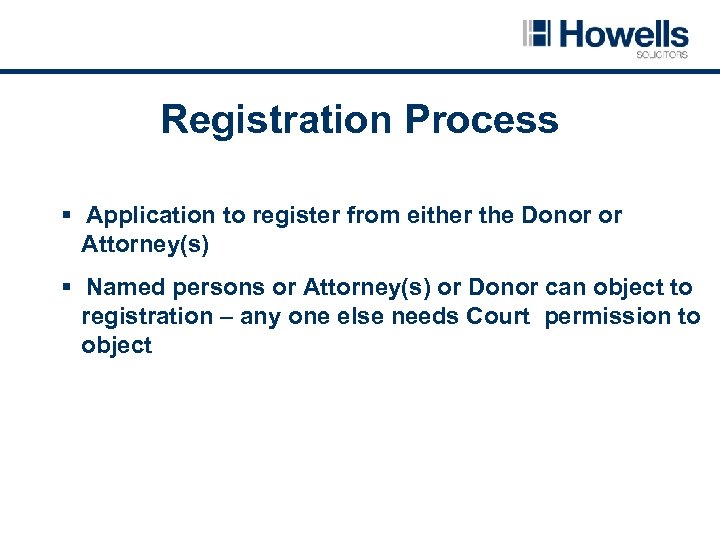 Howells
SOLICITORS

Registration Process

▪ Application to register from either the Donor or Attorney(s)

▪ Named persons or Attorney(s) or Donor can object to registration – any one else needs Court permission to object